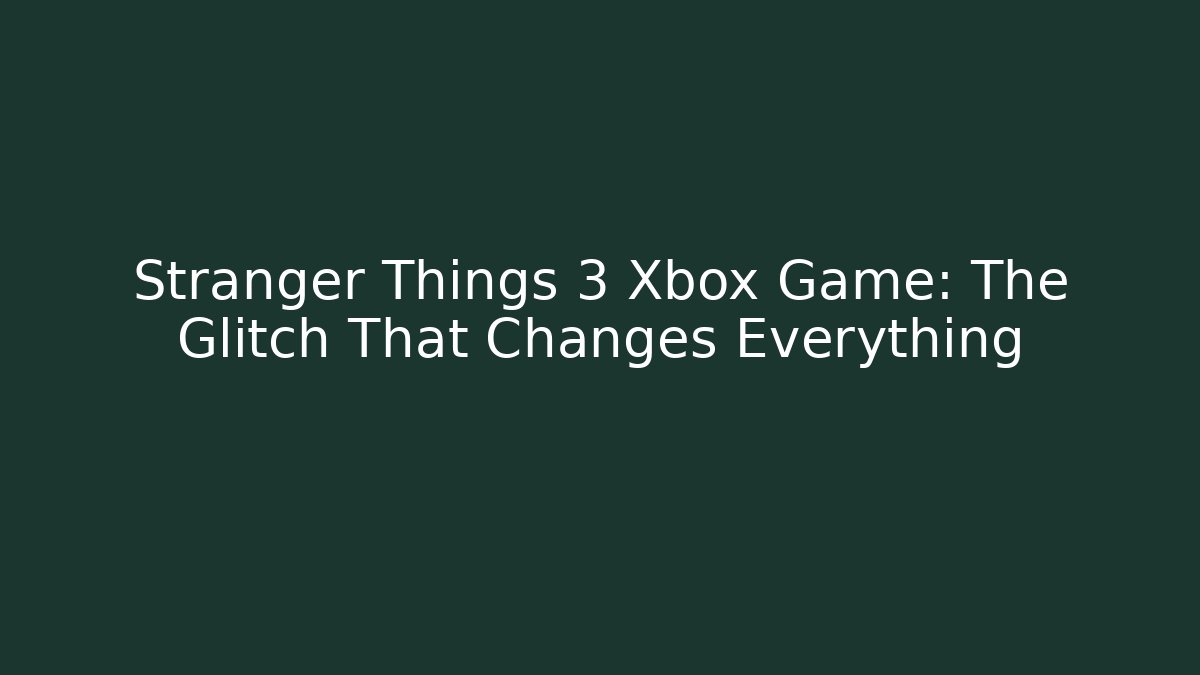 Stranger Things 3 Xbox Game: The Glitch That Changes Everything